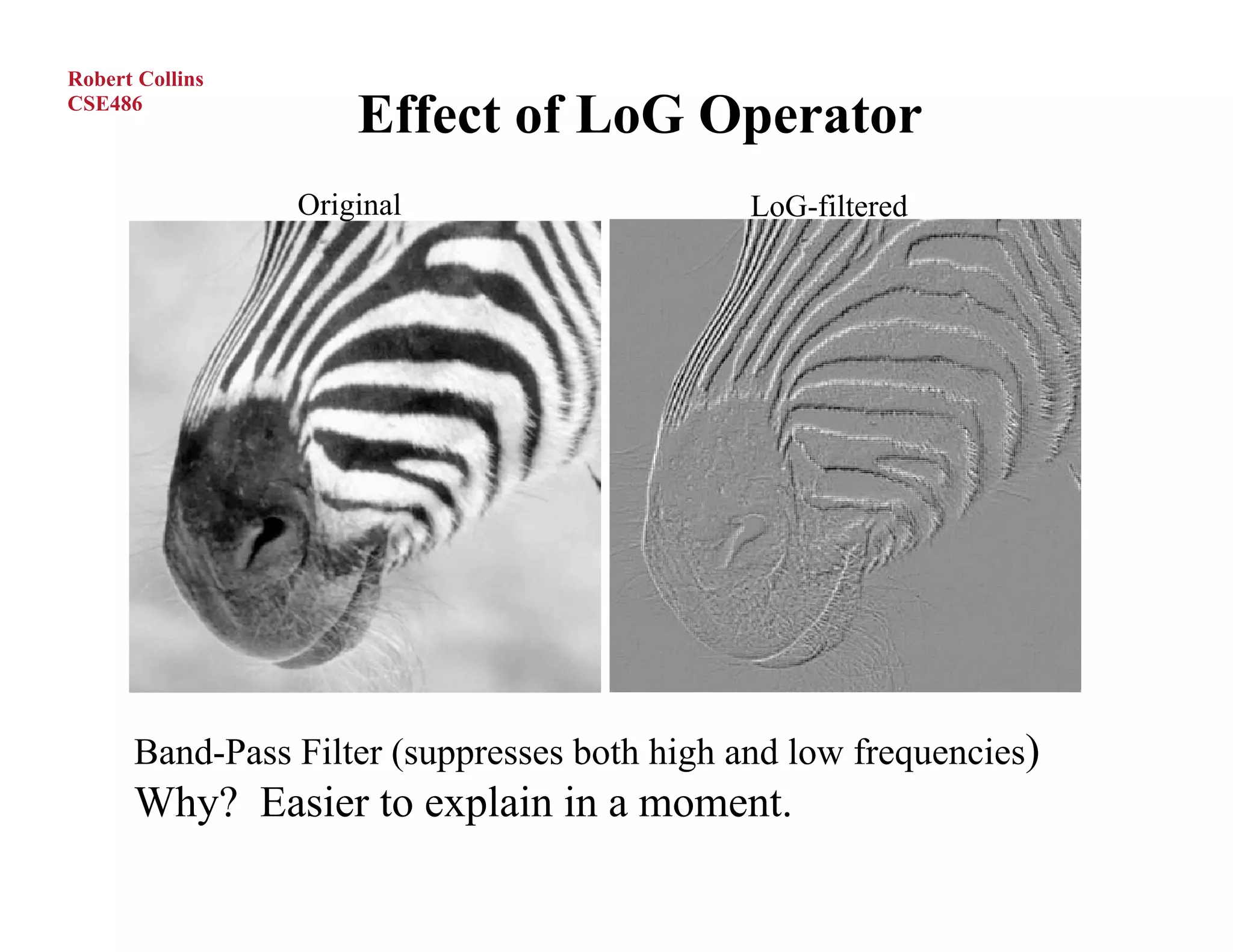 Robert Collins
CSE486

Effect of LoG Operator

Original

LoG-filtered

Band-Pass Filter (suppresses both high and low frequencies)
Why? Easier to explain in a moment.